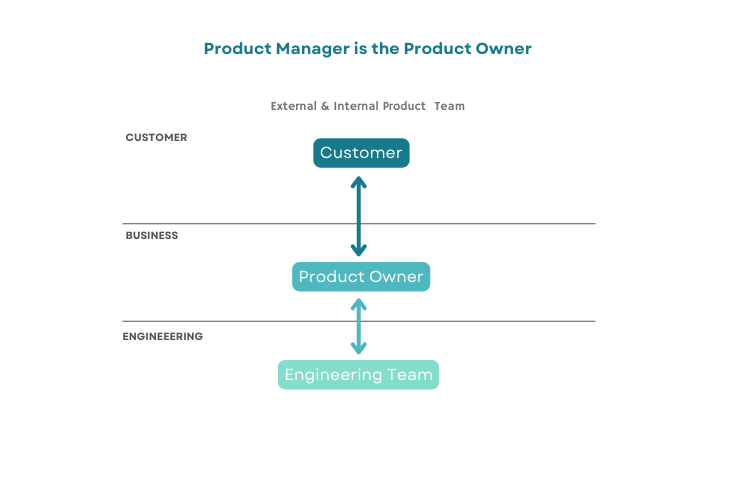 Product Manager is the Product Owner

External & Internal Product Team

CUSTOMER

Customer

BUSINESS

Product Owner

ENGINEEERING

Engineering Team